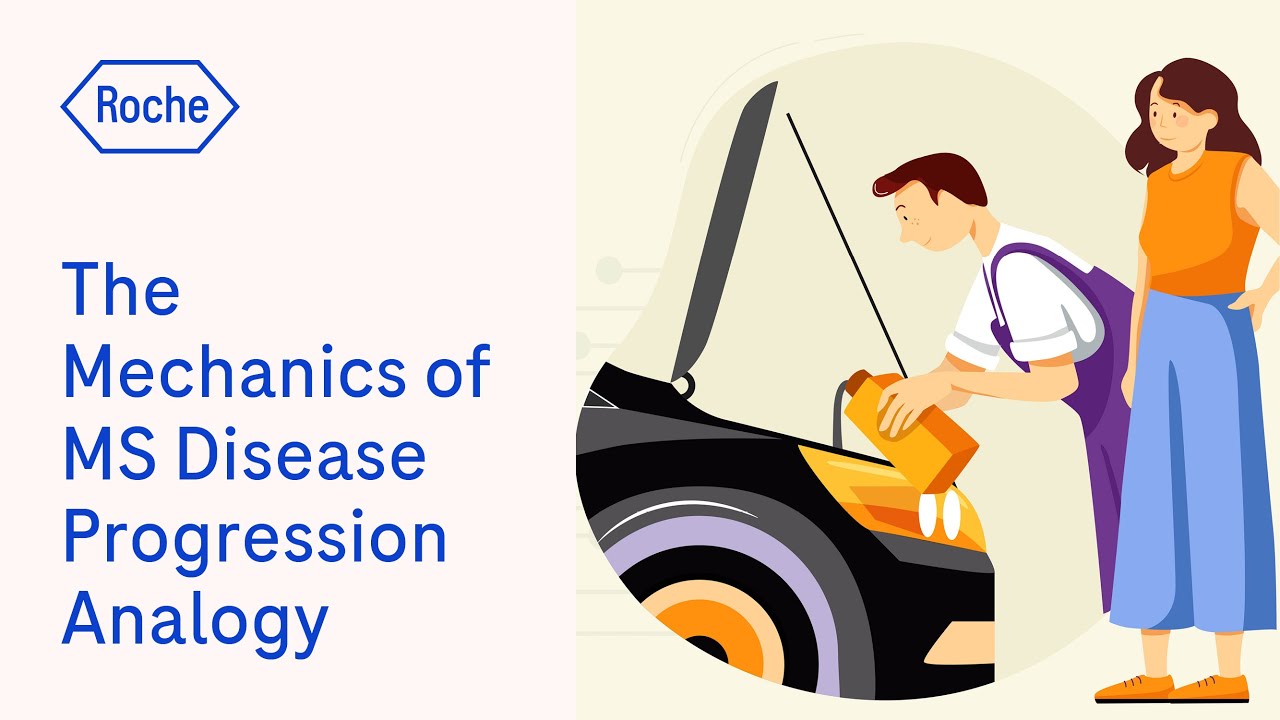 Roche

The Mechanics of MS Disease Progression Analogy